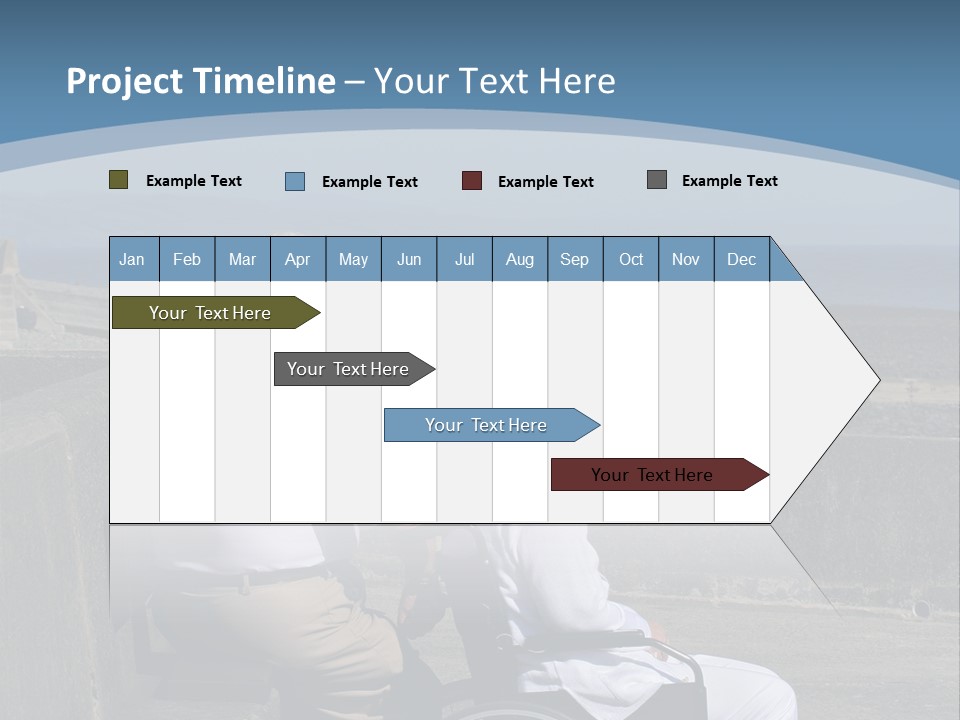 Project Timeline – Your Text Here

Example Text Example Text Example Text Example Text

| Jan | Feb | Mar | Apr | May | Jun | Jul | Aug | Sep | Oct | Nov | Dec |
|---|---|---|---|---|---|---|---|---|---|---|---|

Your Text Here

Your Text Here

Your Text Here

Your Text Here